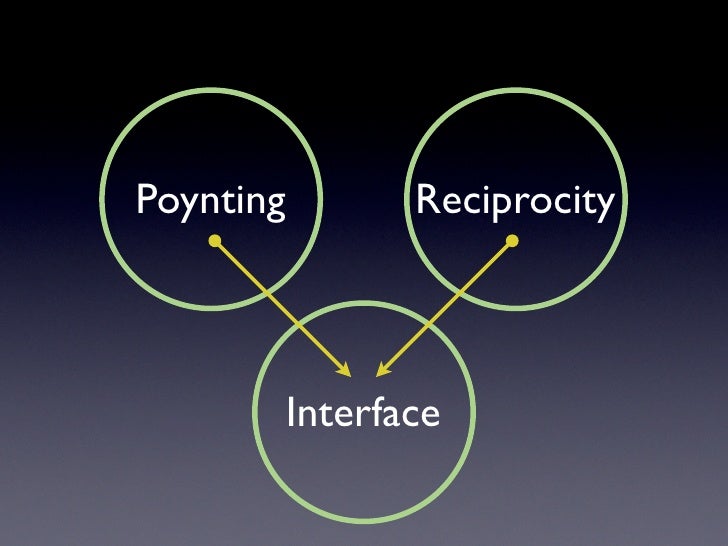 Poynting

Reciprocity

Interface